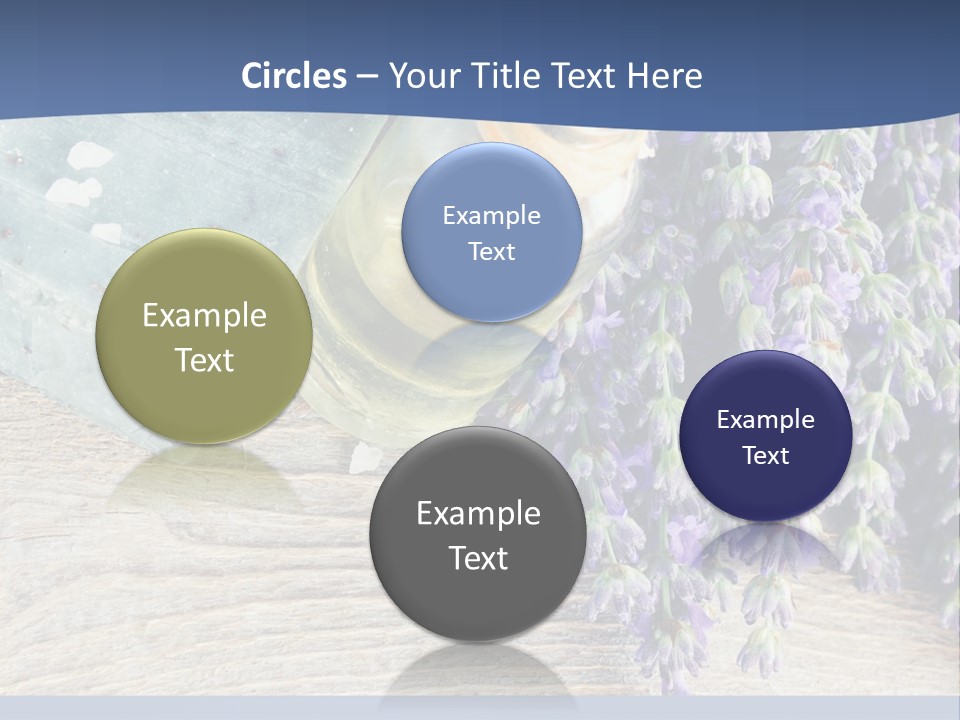 Circles – Your Title Text Here

Example Text

Example Text

Example Text

Example Text